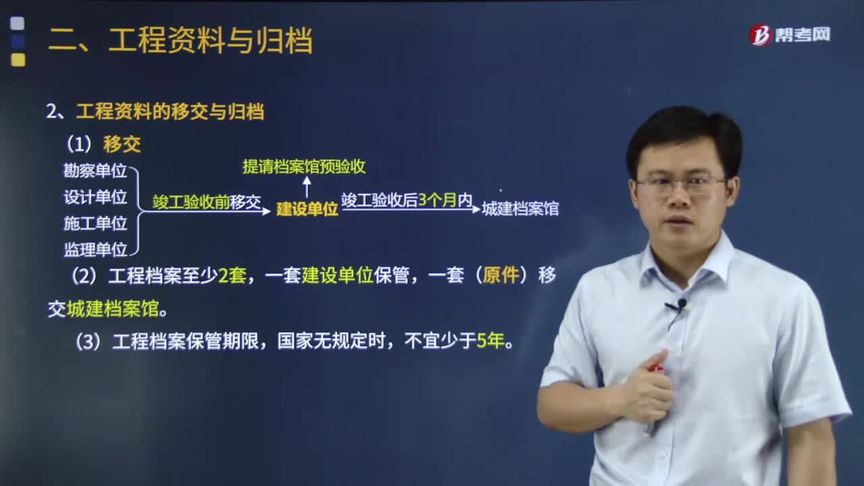 二、工程资料与归档

帮考网

2、工程资料的移交与归档

（1）移交

勘察单位
设计单位
施工单位
监理单位

竣工验收前移交

提请档案馆预验收

建设单位

竣工验收后3个月内

城建档案馆

（2）工程档案至少2套，一套建设单位保管，一套（原件）移交城建档案馆。

（3）工程档案保管期限，国家无规定时，不宜少于5年。